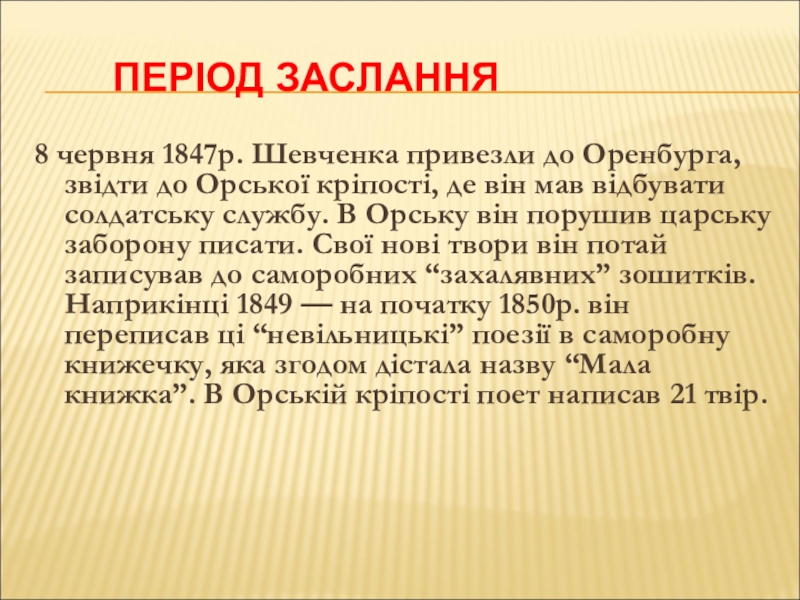 ПЕРІОД ЗАСЛАННЯ

8 червня 1847р. Шевченка привезли до Оренбурга, звідти до Орської кріпості, де він мав відбувати солдатську службу. В Орську він порушив царську заборону писати. Свої нові твори він потай записував до саморобних “захалявних” зошитків. Наприкінці 1849 — на початку 1850р. він переписав ці “невільницькі” поезії в саморобну книжечку, яка згодом дістала назву “Мала книжка”. В Орській кріпості поет написав 21 твір.